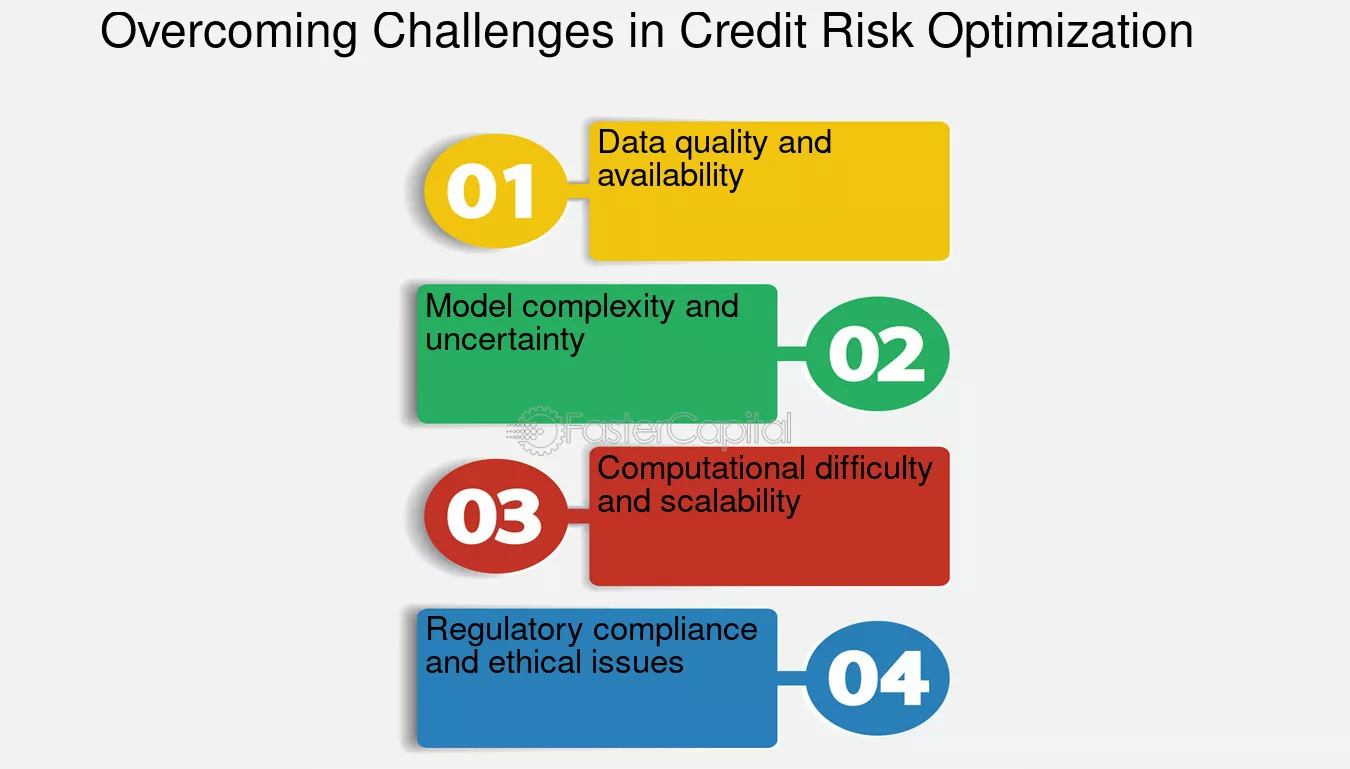 Overcoming Challenges in Credit Risk Optimization

01
Data quality and availability

Model complexity and uncertainty
02

FasterCapital

03
Computational difficulty and scalability

Regulatory compliance and ethical issues
04